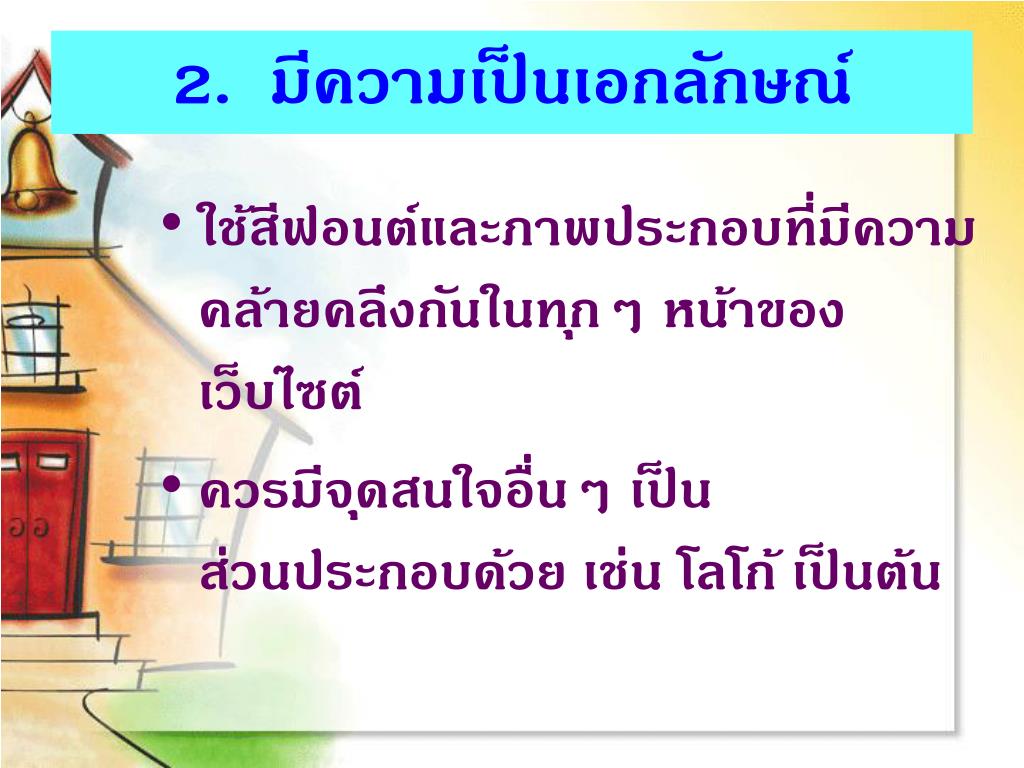 2. มีความเป็นเอกลักษณ์

• ใช้สีฟอนต์และภาพประกอบที่มีความคล้ายคลึงกันในทุก ๆ หน้าของเว็บไซต์

• ควรมีจุดสนใจอื่น ๆ เป็นส่วนประกอบด้วย เช่น โลโก้ เป็นต้น